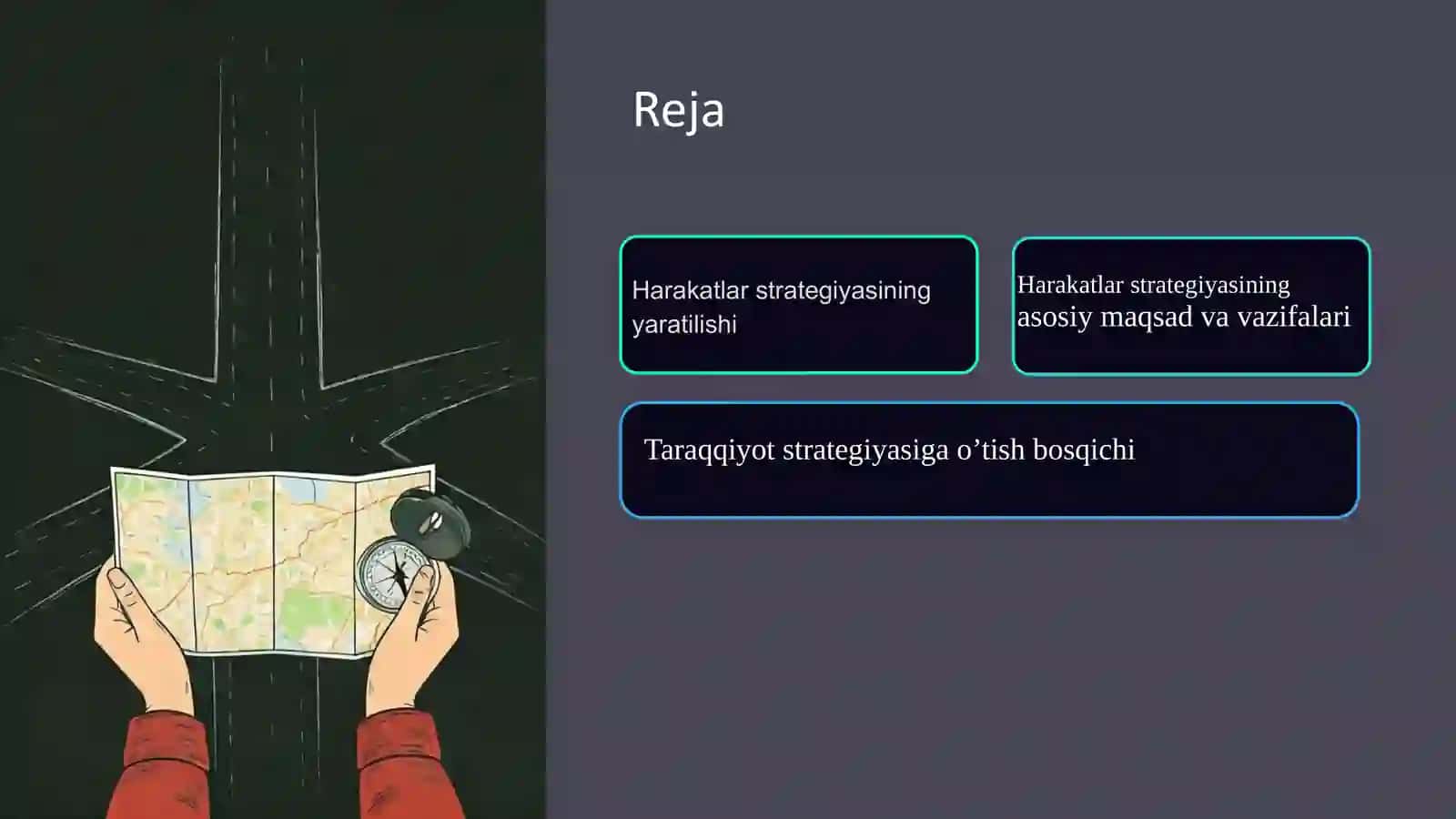 Reja

Harakatlar strategiyasining yaratilishi

Harakatlar strategiyasining asosiy maqsad va vazifalari

Taraqqiyot strategiyasiga o’tish bosqichi